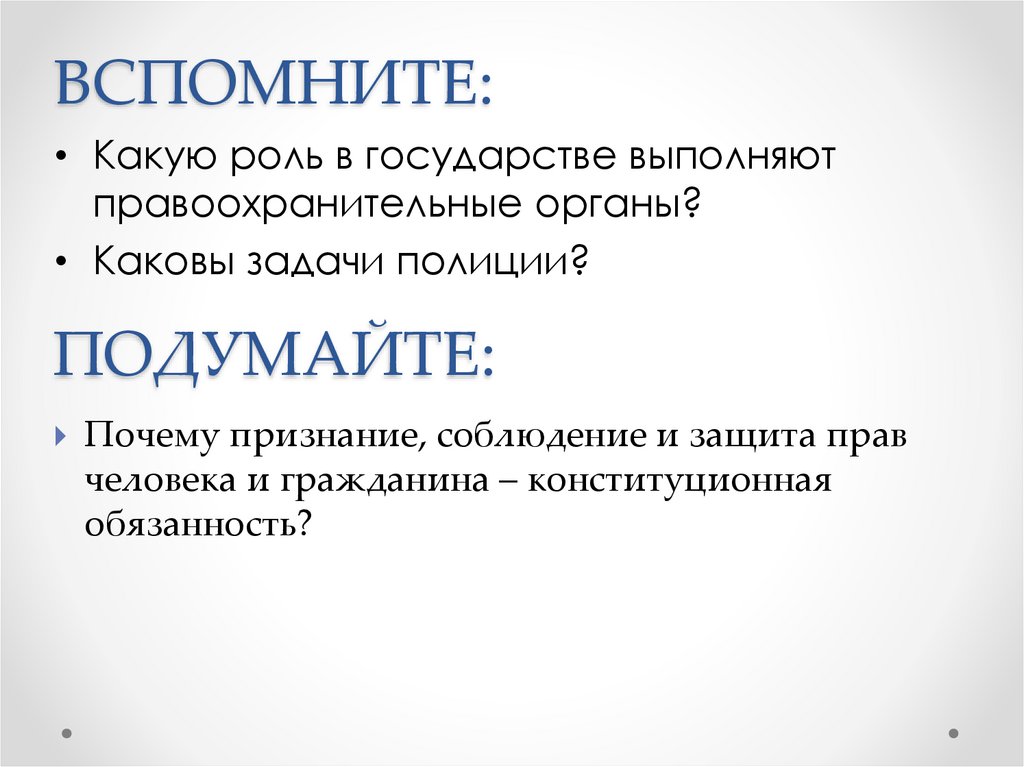 ВСПОМНИТЕ:

• Какую роль в государстве выполняют правоохранительные органы?

• Каковы задачи полиции?

ПОДУМАЙТЕ:

Почему признание, соблюдение и защита прав человека и гражданина – конституционная обязанность?